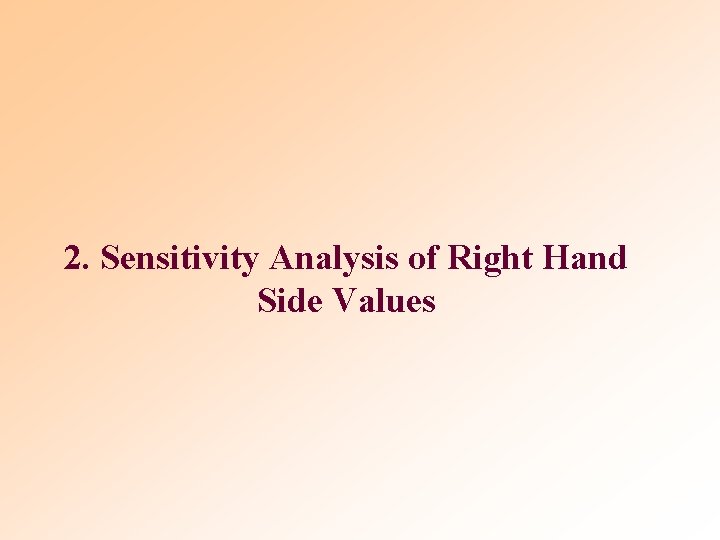 2. Sensitivity Analysis of Right Hand Side Values